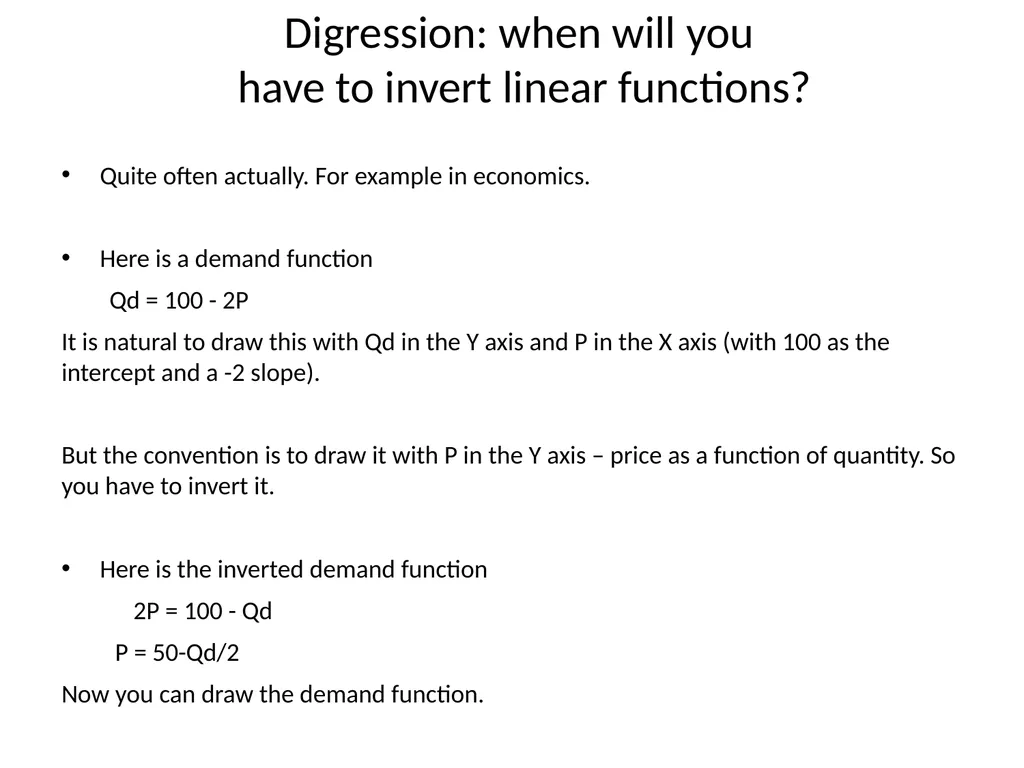 Digression: when will you have to invert linear functions?

• Quite often actually. For example in economics.

• Here is a demand function

Qd = 100 - 2P

It is natural to draw this with Qd in the Y axis and P in the X axis (with 100 as the intercept and a -2 slope).

But the convention is to draw it with P in the Y axis – price as a function of quantity. So you have to invert it.

• Here is the inverted demand function

2P = 100 - Qd

P = 50-Qd/2

Now you can draw the demand function.